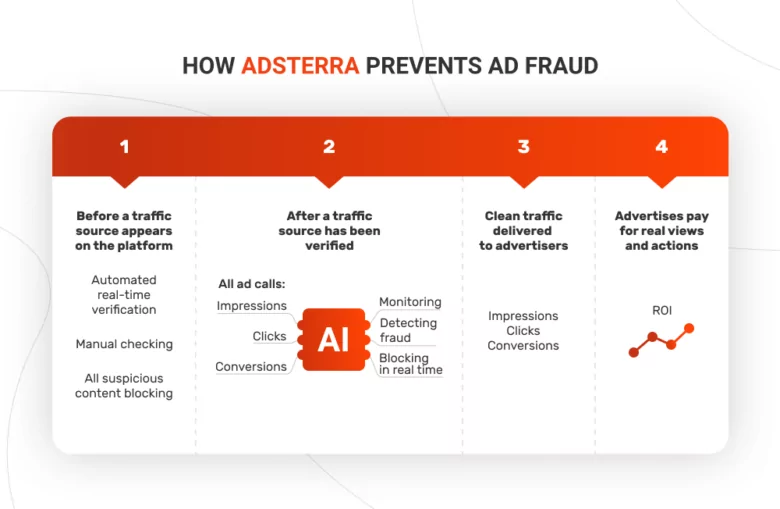 HOW ADSTERRA PREVENTS AD FRAUD

1

Before a traffic source appears on the platform

Automated real-time verification

Manual checking

All suspicious content blocking

2

After a traffic source has been verified

All ad calls:

Impressions

Clicks

Conversions

AI

Monitoring

Detecting fraud

Blocking in real time

3

Clean traffic delivered to advertisers

Impressions
Clicks
Conversions

4

Advertises pay for real views and actions

ROI